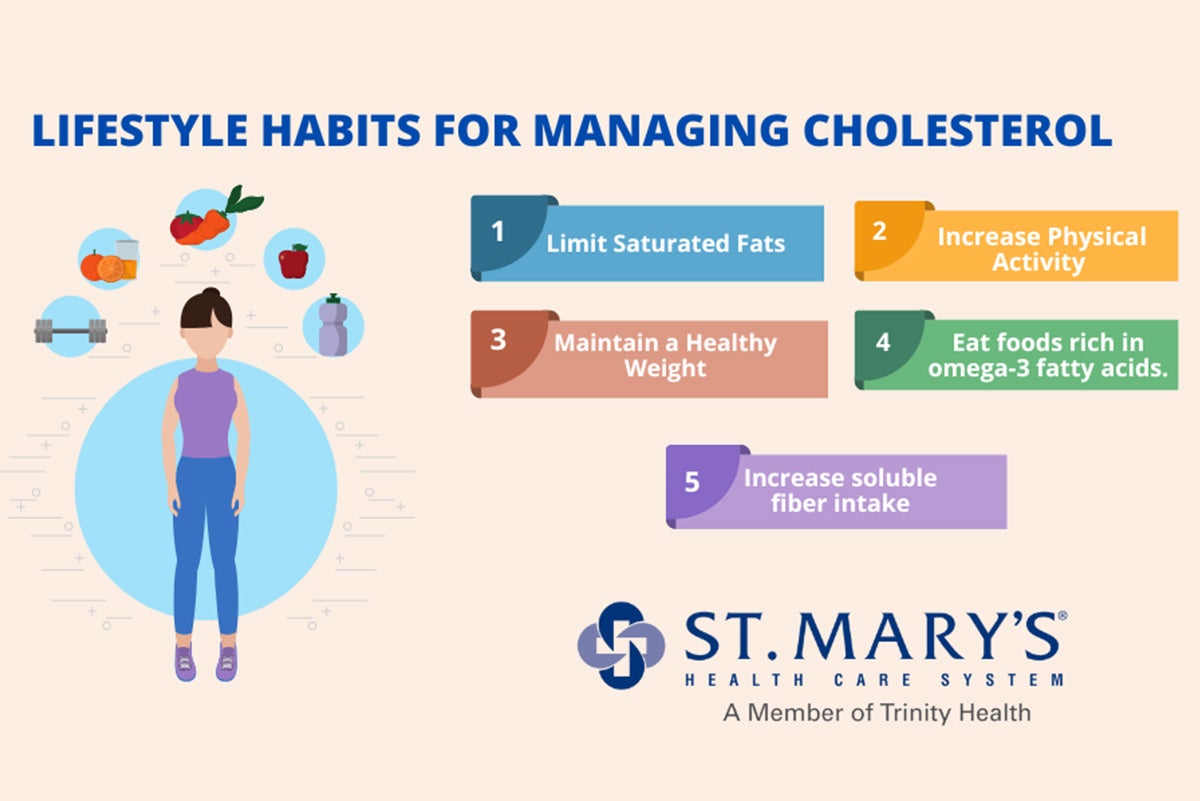 LIFESTYLE HABITS FOR MANAGING CHOLESTEROL

1 Limit Saturated Fats

2 Increase Physical Activity

3 Maintain a Healthy Weight

4 Eat foods rich in omega-3 fatty acids.

5 Increase soluble fiber intake

ST. MARY'S®
HEALTH CARE SYSTEM
A Member of Trinity Health